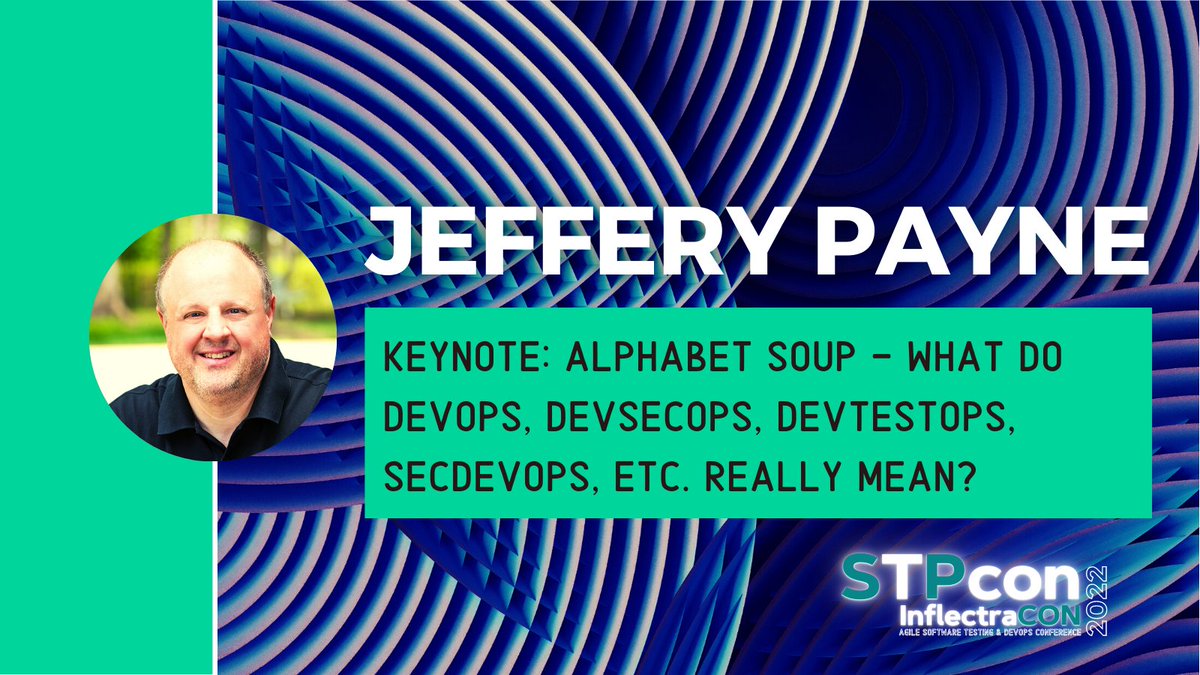 JEFFERY PAYNE

KEYNOTE: ALPHABET SOUP - WHAT DO DEVOPS, DEVSECOPS, DEVTESTOPS, SECDEVOPS, ETC. REALLY MEAN?

STPcon
InflectraCON
2022
AGILE SOFTWARE TESTING & DEVOPS CONFERENCE